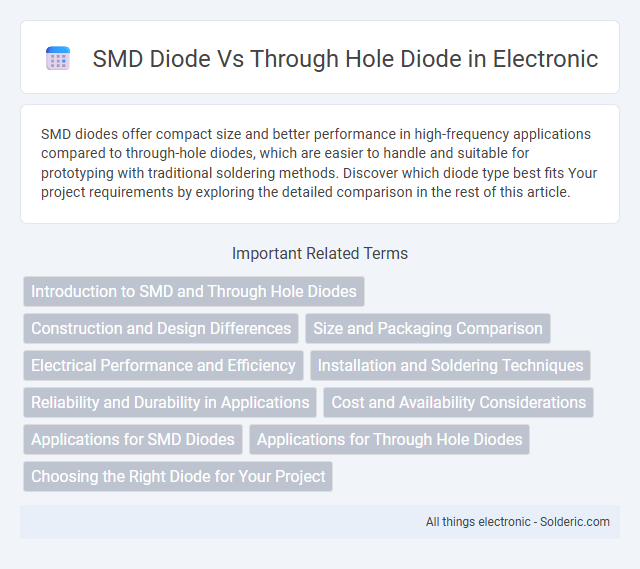 SMD Diode Vs Through Hole Diode in Electronic

SMD diodes offer compact size and better performance in high-frequency applications compared to through-hole diodes, which are easier to handle and suitable for prototyping with traditional soldering methods. Discover which diode type best fits Your project requirements by exploring the detailed comparison in the rest of this article.

Important Related Terms

Introduction to SMD and Through Hole Diodes

Construction and Design Differences

Size and Packaging Comparison

Electrical Performance and Efficiency

Installation and Soldering Techniques

Reliability and Durability in Applications

Cost and Availability Considerations

Applications for SMD Diodes

Applications for Through Hole Diodes

Choosing the Right Diode for Your Project

All things electronic - Solderic.com